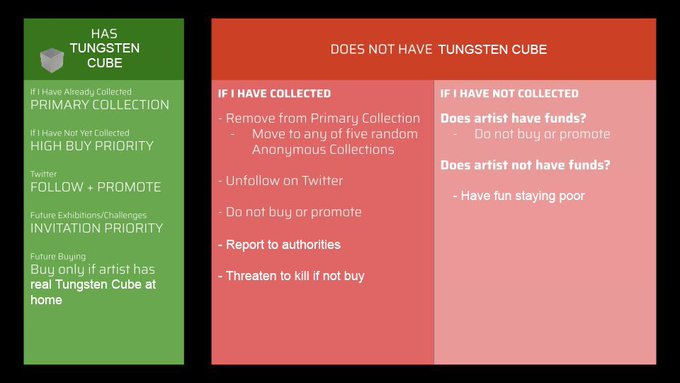 HAS TUNGSTEN CUBE

If I Have Already Collected
PRIMARY COLLECTION

If I Have Not Yet Collected
HIGH BUY PRIORITY

Twitter
FOLLOW + PROMOTE

Future Exhibitions/Challenges
INVITATION PRIORITY

Future Buying
Buy only if artist has real Tungsten Cube at home

DOES NOT HAVE TUNGSTEN CUBE

IF I HAVE COLLECTED

- Remove from Primary Collection
- Move to any of five random Anonymous Collections

- Unfollow on Twitter

- Do not buy or promote

- Report to authorities

- Threaten to kill if not buy

IF I HAVE NOT COLLECTED

Does artist have funds?
- Do not buy or promote

Does artist not have funds?

- Have fun staying poor